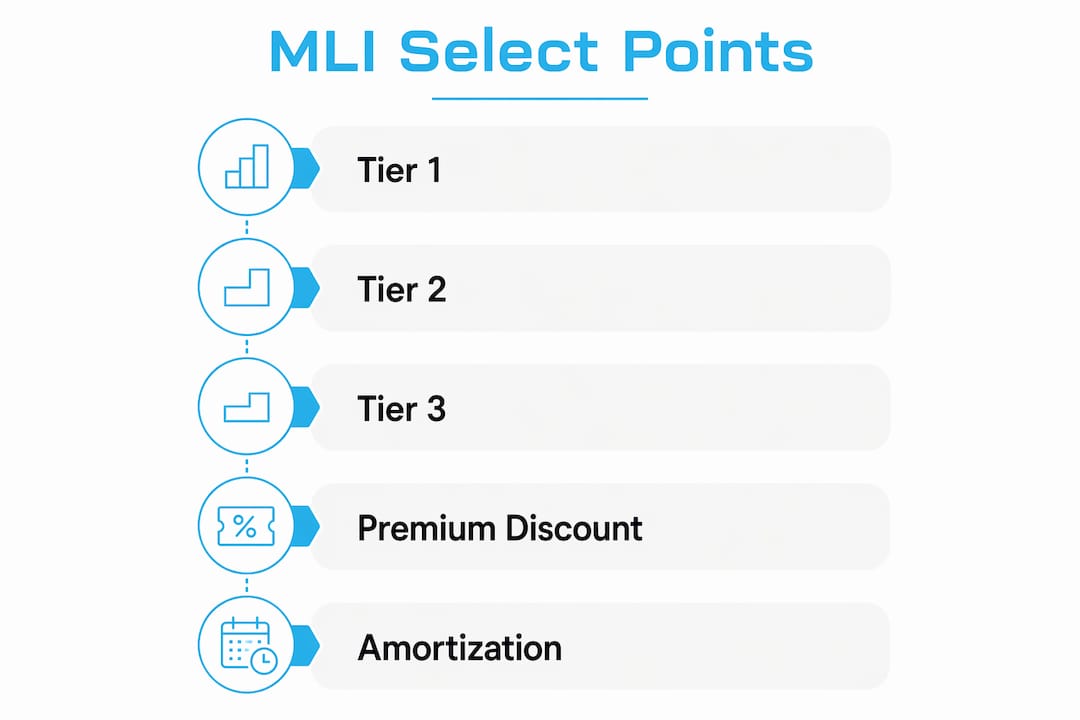 MLI Select Points

Tier 1

Tier 2

Tier 3

%

Premium Discount

Amortization